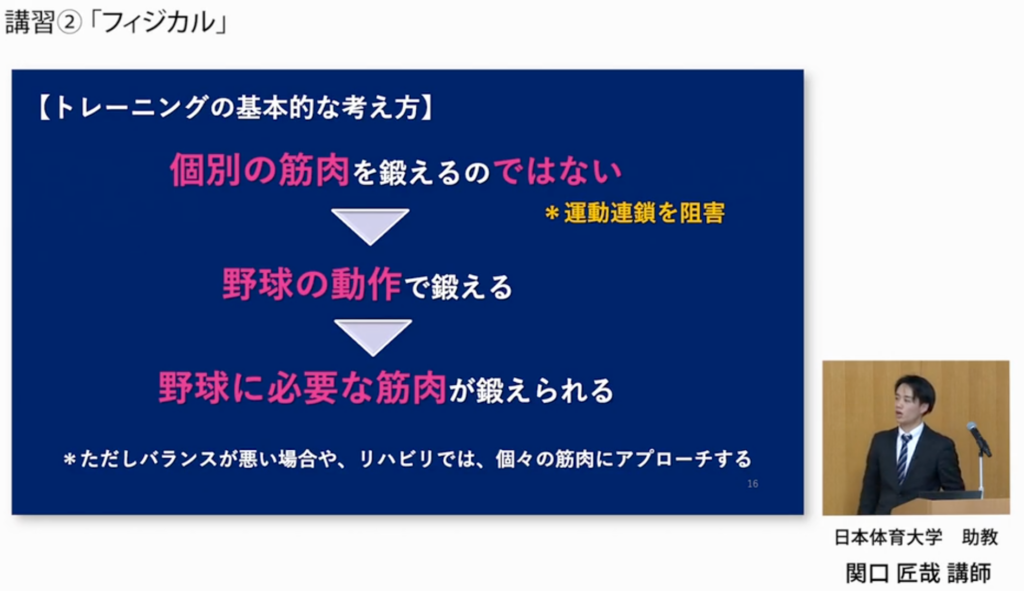 講習②「フィジカル」

【トレーニングの基本的な考え方】

個別の筋肉を鍛えるのではない

＊運動連鎖を阻害

野球の動作で鍛える

野球に必要な筋肉が鍛えられる

＊ただしバランスが悪い場合や、リハビリでは、個々の筋肉にアプローチする

16

日本体育大学　助教
関口 匠哉 講師